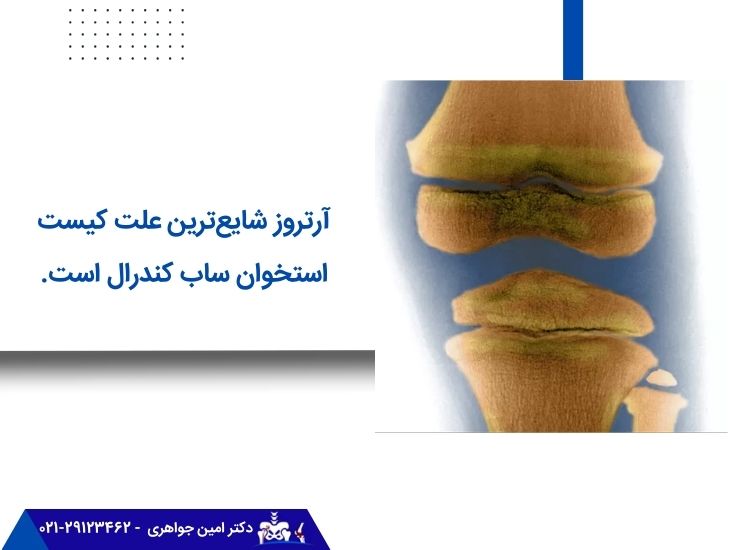 آرتروز شایع‌ترین علت کیست استخوان ساب کندرال است.

دکتر امین جواهری - ۰۲۱-۲۹۱۲۳۴۶۲